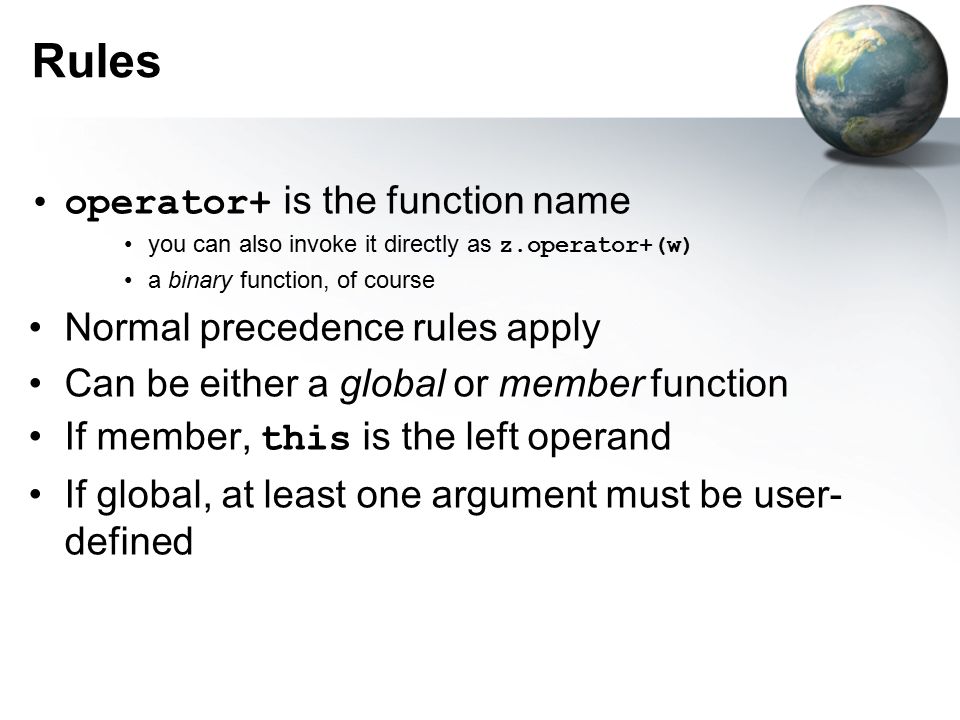 Rules

• operator+ is the function name
  • you can also invoke it directly as z.operator+(w)
  • a binary function, of course
• Normal precedence rules apply
• Can be either a global or member function
• If member, this is the left operand
• If global, at least one argument must be user-defined